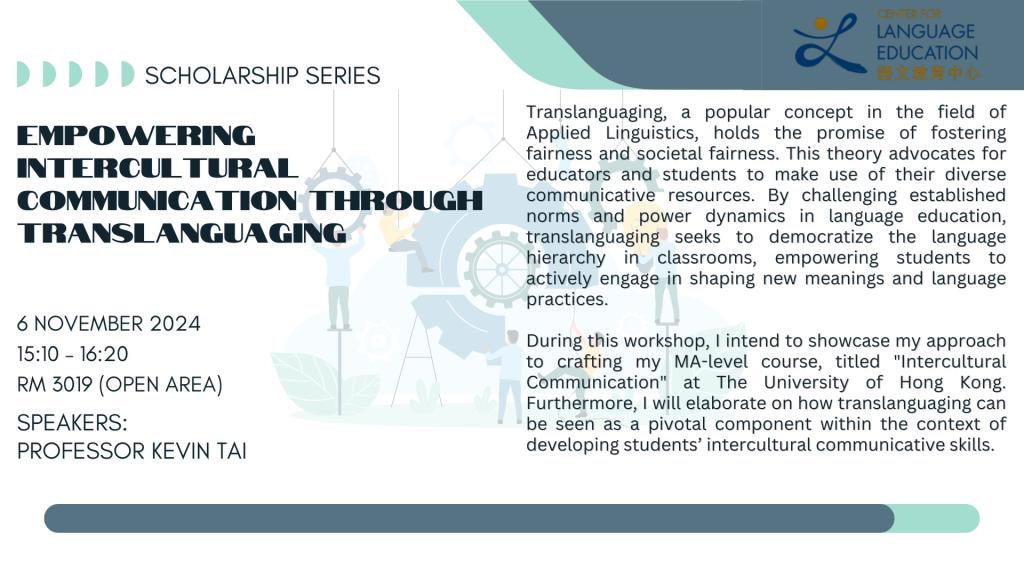 CENTER FOR
LANGUAGE
EDUCATION
語文教育中心

SCHOLARSHIP SERIES

EMPOWERING INTERCULTURAL COMMUNICATION THROUGH TRANSLANGUAGING

6 NOVEMBER 2024
15:10 - 16:20
RM 3019 (OPEN AREA)

SPEAKERS:
PROFESSOR KEVIN TAI

Translanguaging, a popular concept in the field of Applied Linguistics, holds the promise of fostering fairness and societal fairness. This theory advocates for educators and students to make use of their diverse communicative resources. By challenging established norms and power dynamics in language education, translanguaging seeks to democratize the language hierarchy in classrooms, empowering students to actively engage in shaping new meanings and language practices.

During this workshop, I intend to showcase my approach to crafting my MA-level course, titled "Intercultural Communication" at The University of Hong Kong. Furthermore, I will elaborate on how translanguaging can be seen as a pivotal component within the context of developing students' intercultural communicative skills.